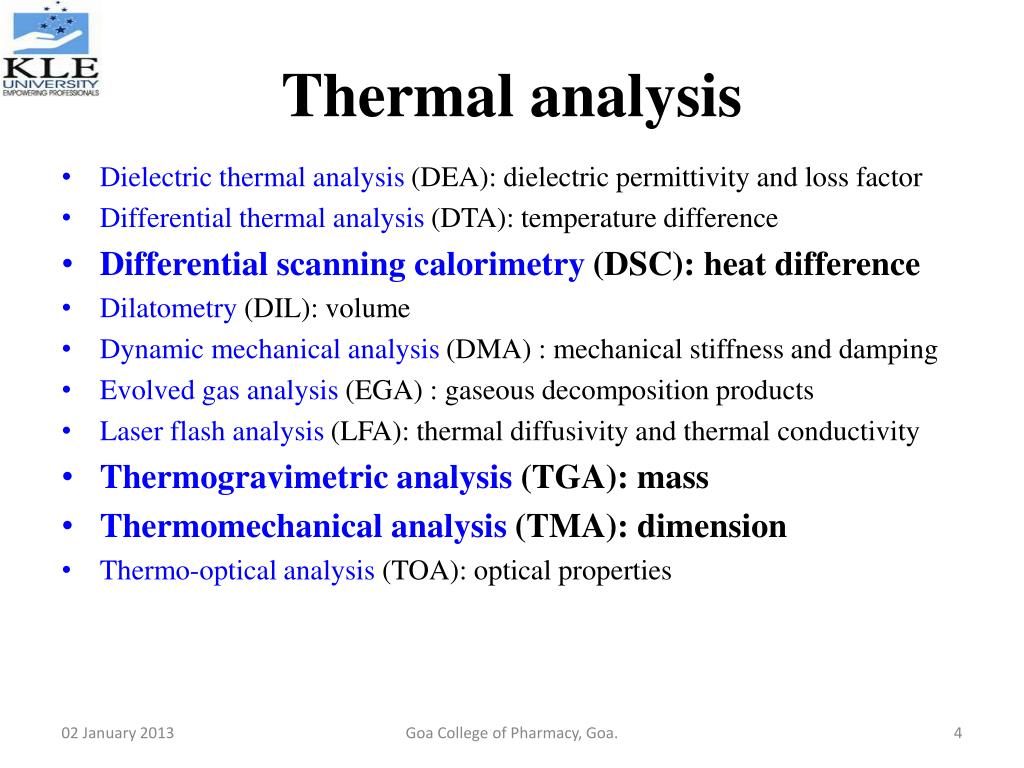 KLE UNIVERSITY
EMPOWERING PROFESSIONALS

Thermal analysis

• Dielectric thermal analysis (DEA): dielectric permittivity and loss factor
• Differential thermal analysis (DTA): temperature difference
• Differential scanning calorimetry (DSC): heat difference
• Dilatometry (DIL): volume
• Dynamic mechanical analysis (DMA) : mechanical stiffness and damping
• Evolved gas analysis (EGA) : gaseous decomposition products
• Laser flash analysis (LFA): thermal diffusivity and thermal conductivity
• Thermogravimetric analysis (TGA): mass
• Thermomechanical analysis (TMA): dimension
• Thermo-optical analysis (TOA): optical properties

02 January 2013

Goa College of Pharmacy, Goa.

4